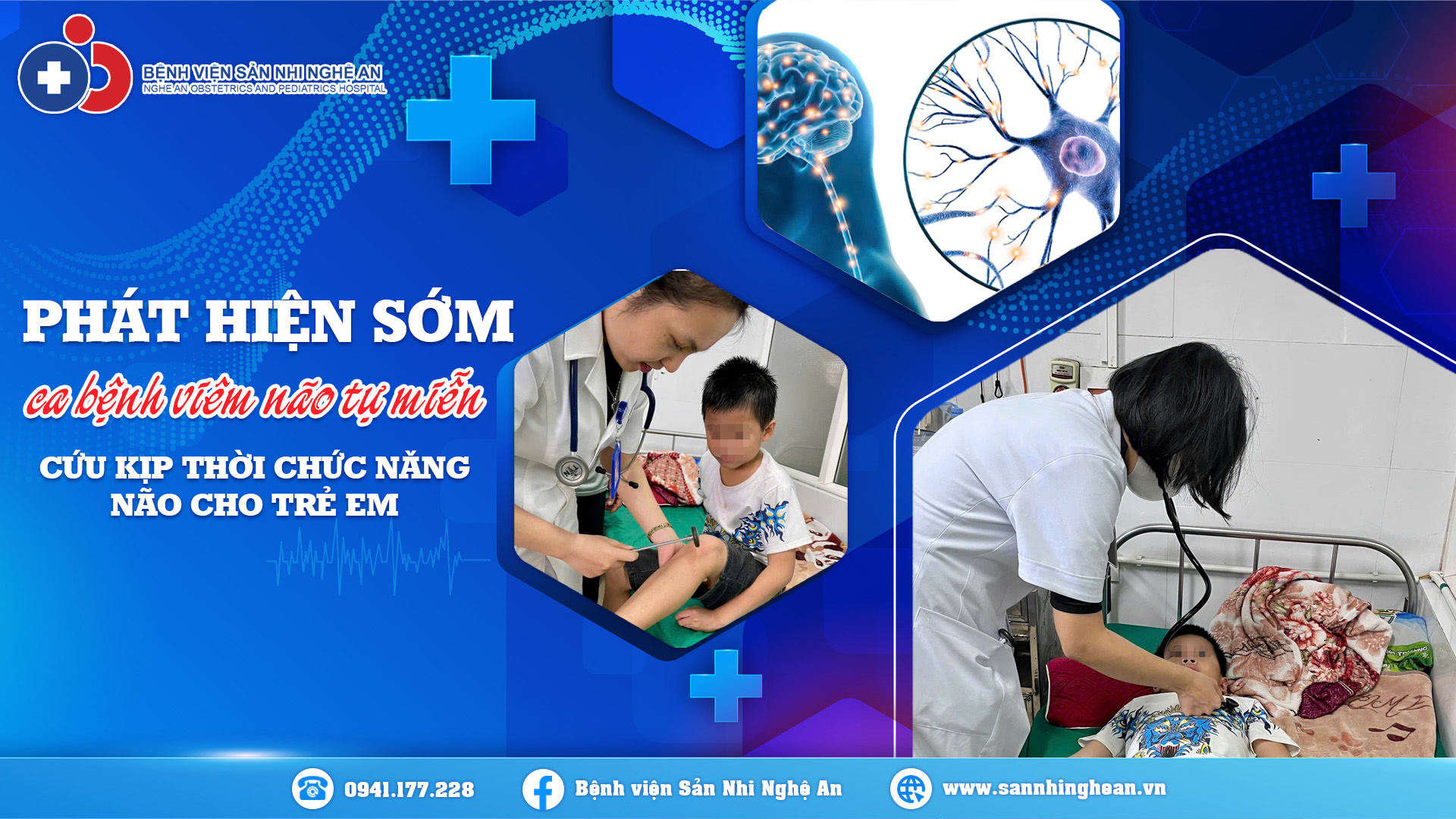 BỆNH VIỆN SẢN NHI NGHỆ AN
NGHE AN OBSTETRICS AND PEDIATRICS HOSPITAL

PHÁT HIỆN SỚM
ca bệnh viêm não tự miễn
CỨU KỊP THỜI CHỨC NĂNG NÃO CHO TRẺ EM

0941.177.228
Bệnh viện Sản Nhi Nghệ An
www.sannhinghean.vn